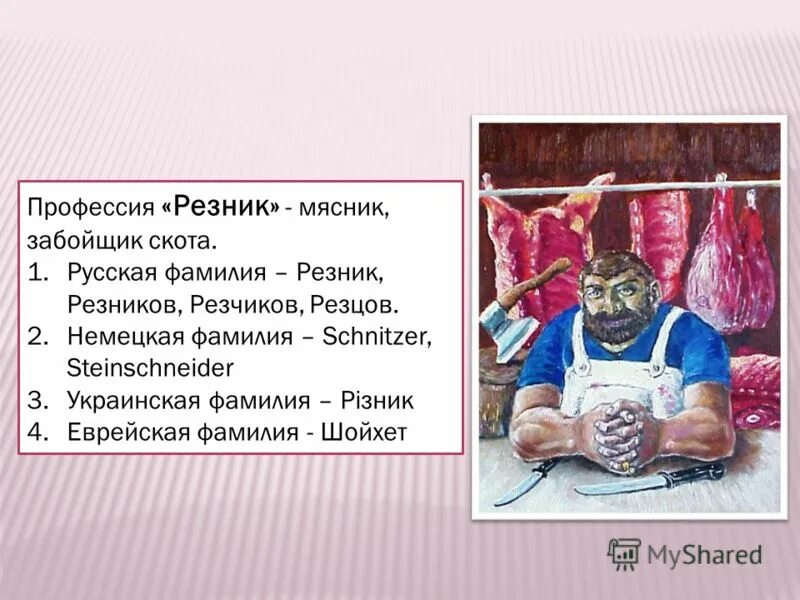 Профессия «Резник» - мясник, забойщик скота.

1. Русская фамилия – Резник, Резников, Резчиков, Резцов.
2. Немецкая фамилия – Schnitzer, Steinschneider
3. Украинская фамилия – Різник
4. Еврейская фамилия - Шойхет

MyShared